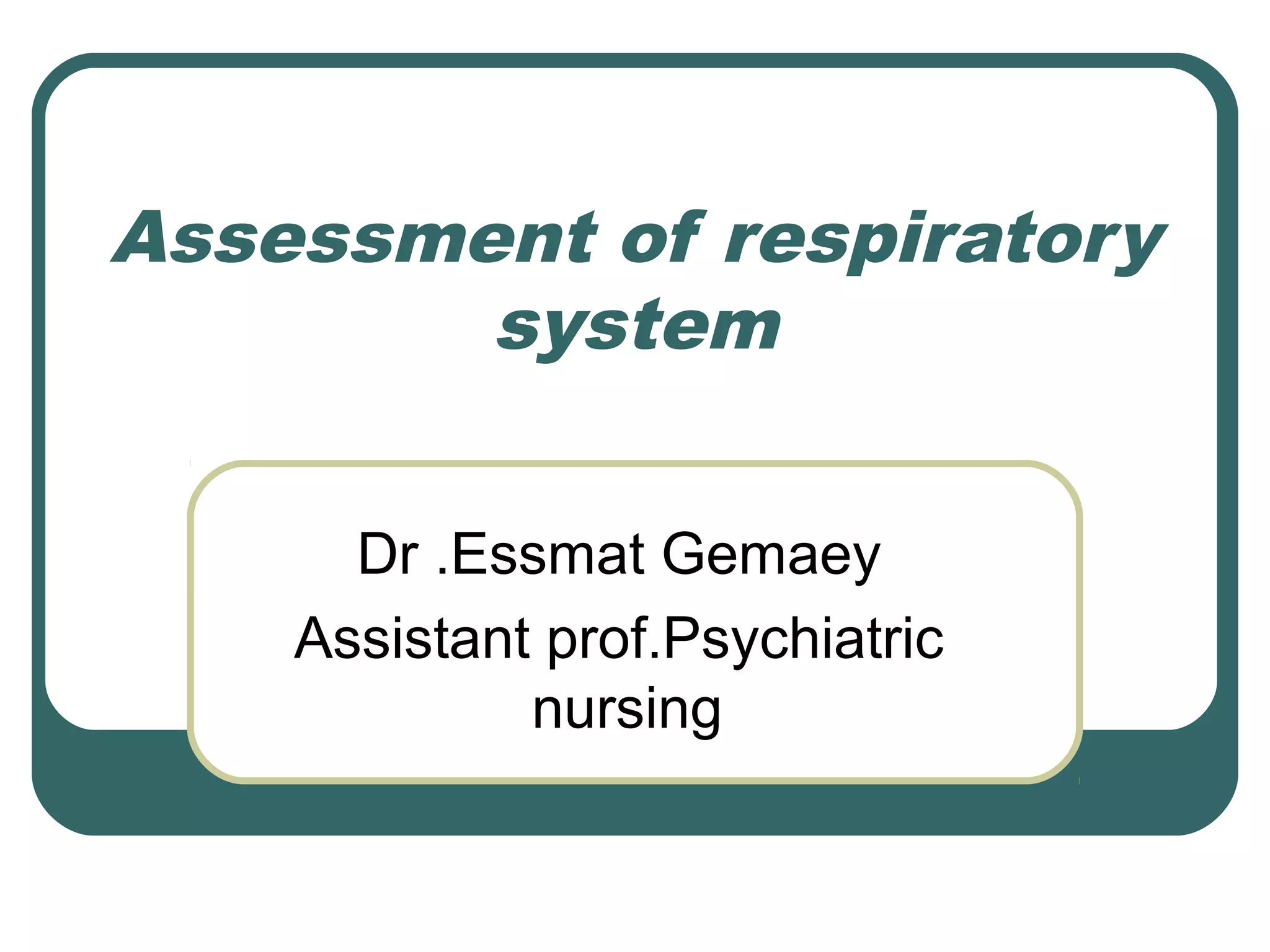 Assessment of respiratory system

Dr .Essmat Gemaey
Assistant prof.Psychiatric nursing